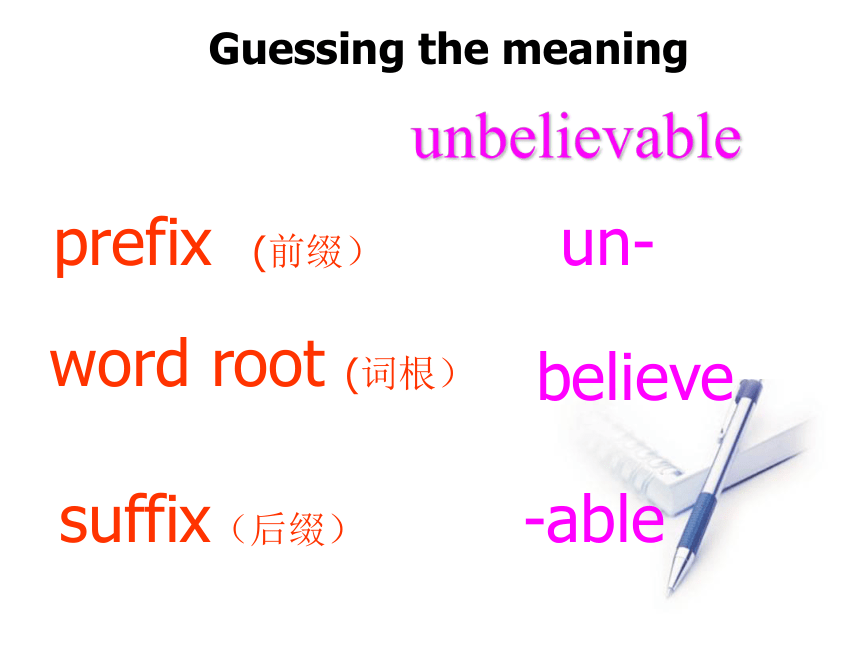 Guessing the meaning

unbelievable

prefix (前缀）

un-

word root (词根）

believe

suffix（后缀）

-able